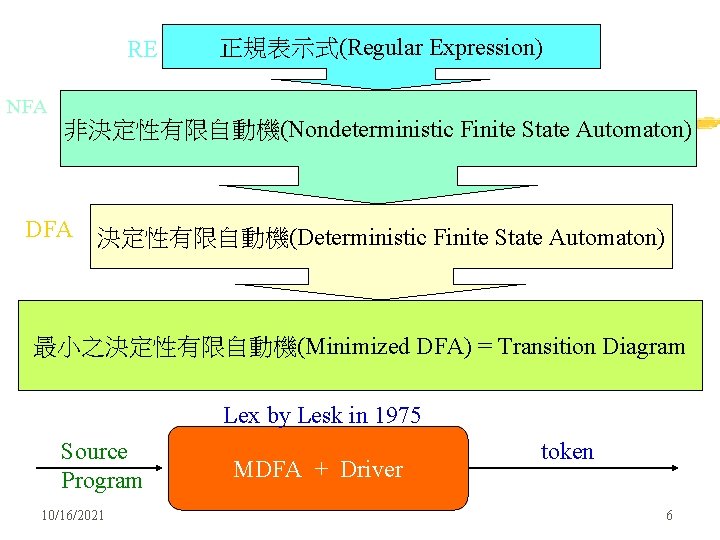 RE 正規表示式(Regular Expression)

NFA 非決定性有限自動機(Nondeterministic Finite State Automaton)

DFA 決定性有限自動機(Deterministic Finite State Automaton)

最小之決定性有限自動機(Minimized DFA) = Transition Diagram

Lex by Lesk in 1975

Source Program

MDFA + Driver

token

10/16/2021

6